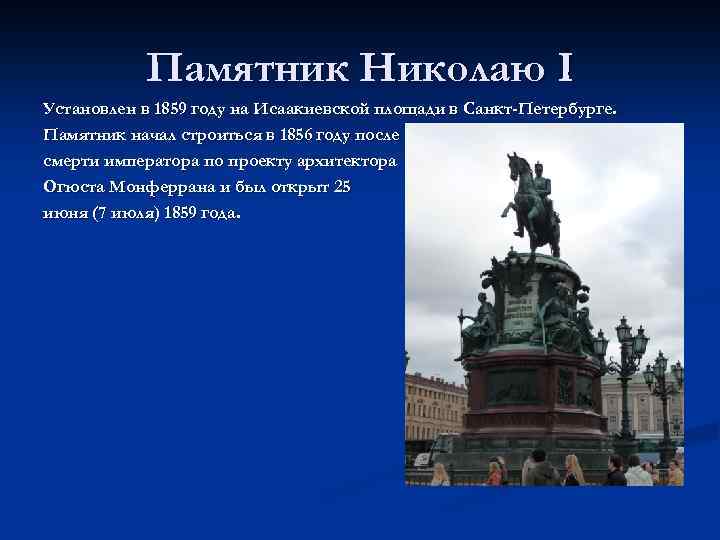 Памятник Николаю I

Установлен в 1859 году на Исаакиевской площади в Санкт-Петербурге. Памятник начал строиться в 1856 году после смерти императора по проекту архитектора Огюста Монферрана и был открыт 25 июня (7 июля) 1859 года.